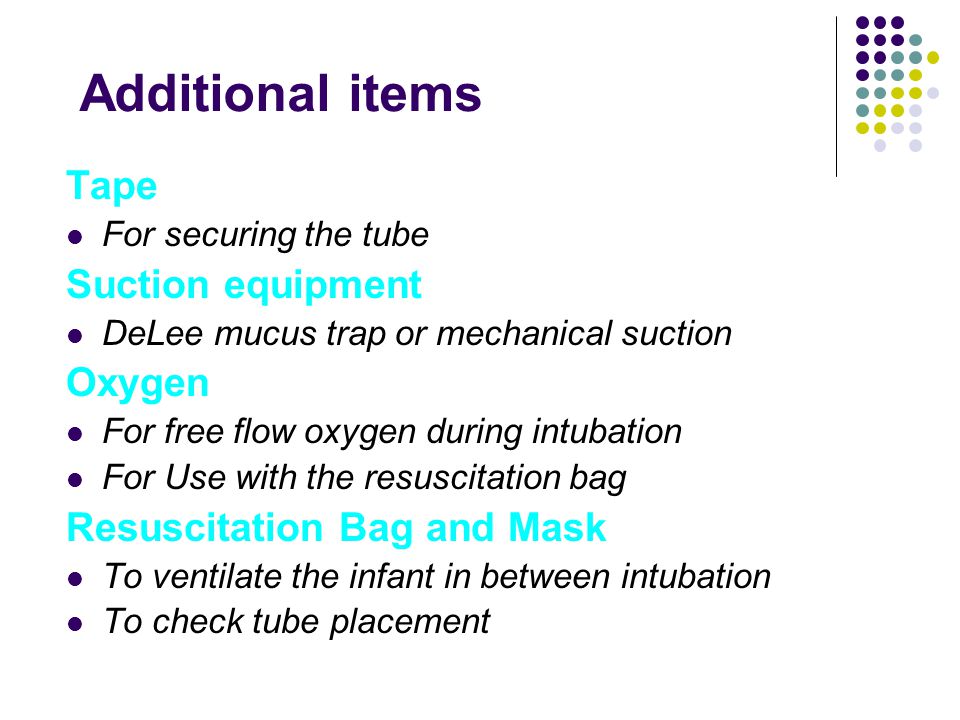 Additional items

Tape

- For securing the tube

Suction equipment

- DeLee mucus trap or mechanical suction

Oxygen

- For free flow oxygen during intubation
- For Use with the resuscitation bag

Resuscitation Bag and Mask

- To ventilate the infant in between intubation
- To check tube placement